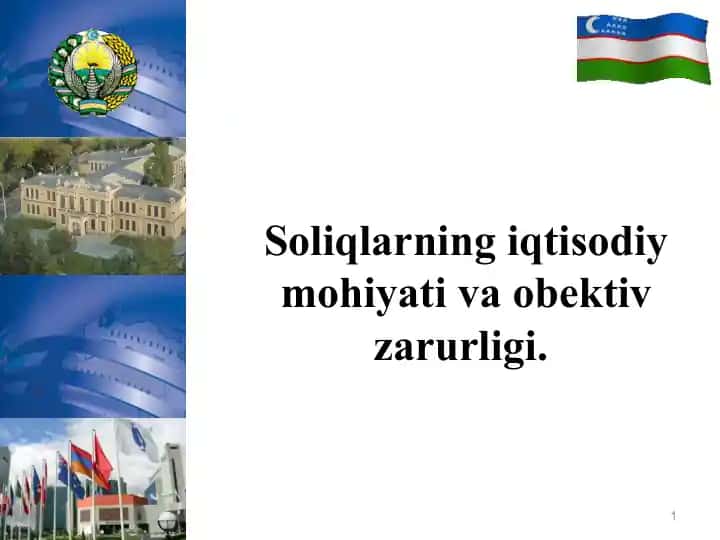 Soliqlarning iqtisodiy mohiyati va obektiv zarurligi.

1